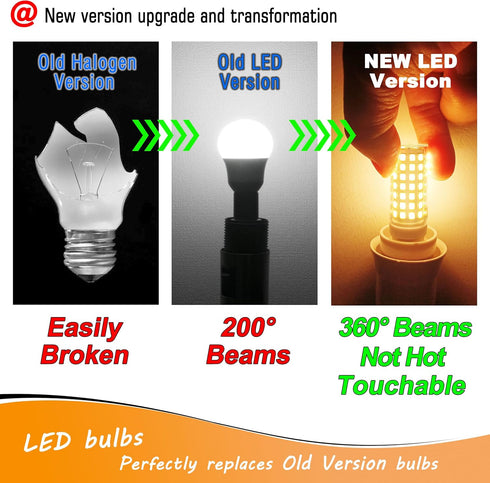 @ New version upgrade and transformation

Old Halogen Version

Old LED Version

NEW LED Version

Easily Broken

200° Beams

360° Beams Not Hot Touchable

LED bulbs

Perfectly replaces Old Version bulbs